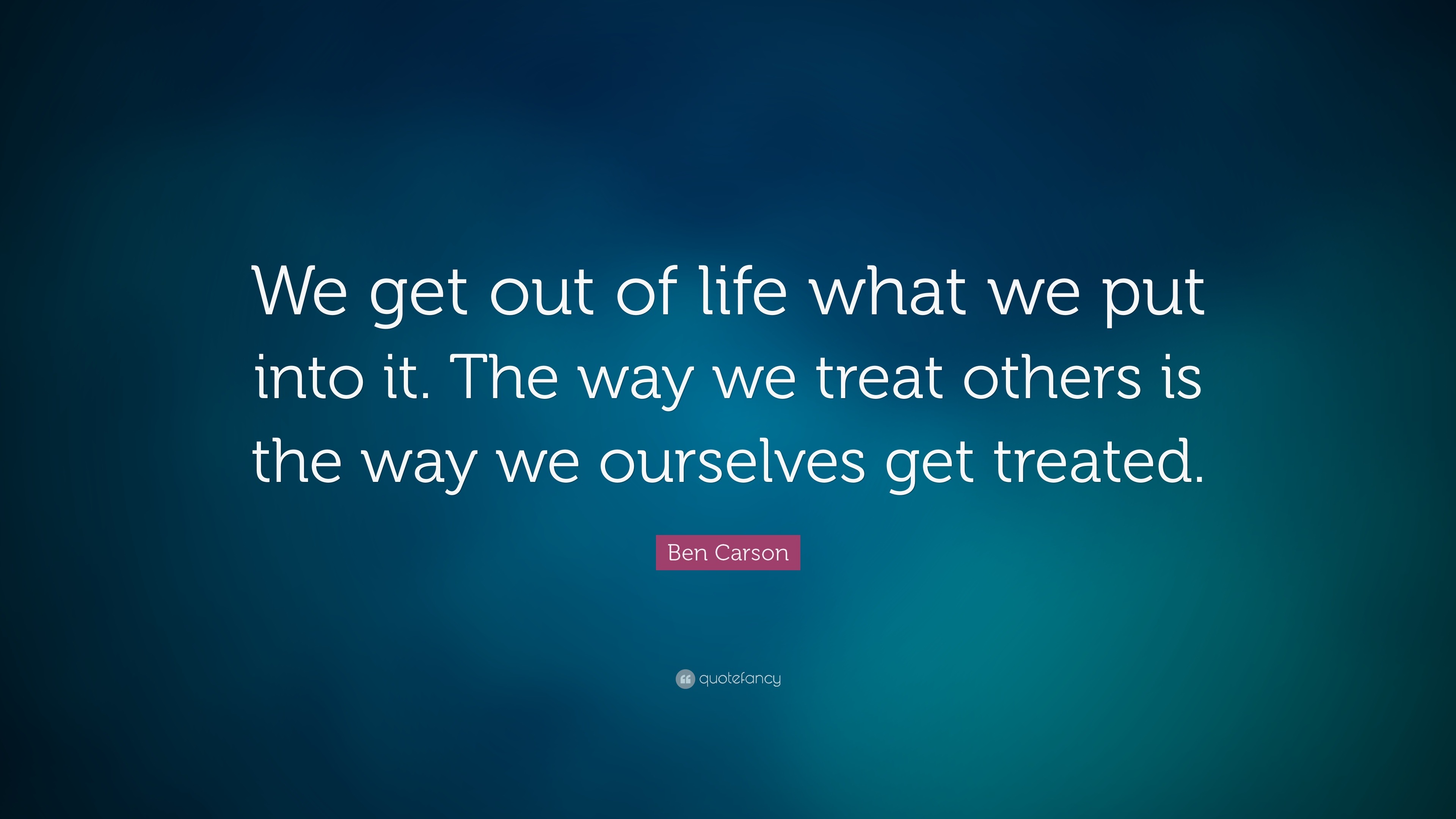 We get out of life what we put into it. The way we treat others is the way we ourselves get treated.

Ben Carson

quotefancy